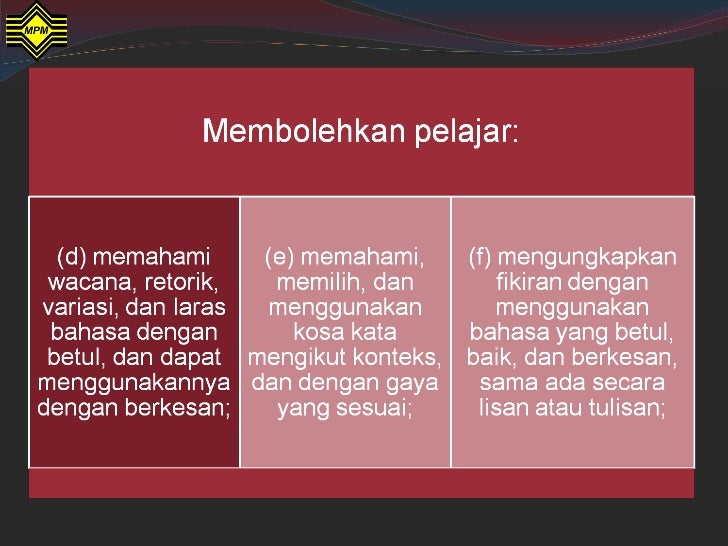 MPM

Membolehkan pelajar:

(d) memahami wacana, retorik, variasi, dan laras bahasa dengan betul, dan dapat menggunakannya dengan berkesan;

(e) memahami, memilih, dan menggunakan kosa kata mengikut konteks, dan dengan gaya yang sesuai;

(f) mengungkapkan fikiran dengan menggunakan bahasa yang betul, baik, dan berkesan, sama ada secara lisan atau tulisan;